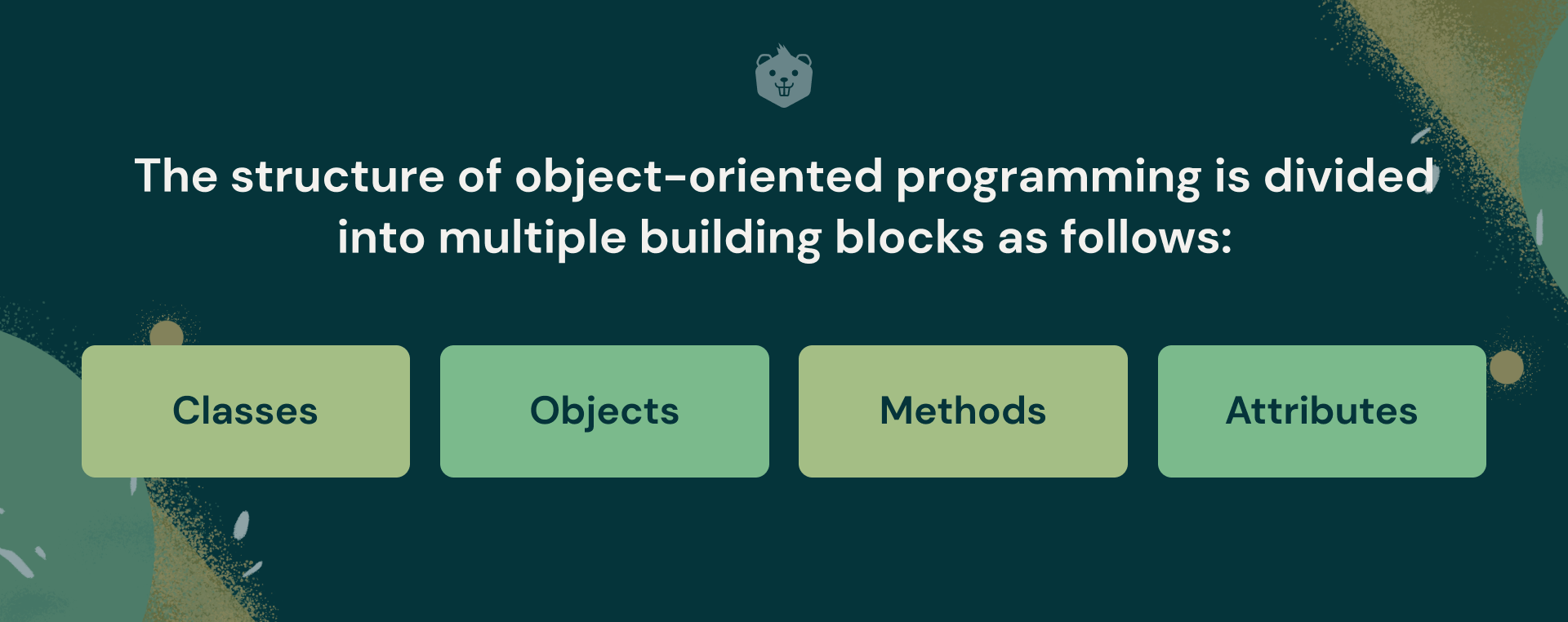 The structure of object-oriented programming is divided into multiple building blocks as follows:

Classes

Objects

Methods

Attributes